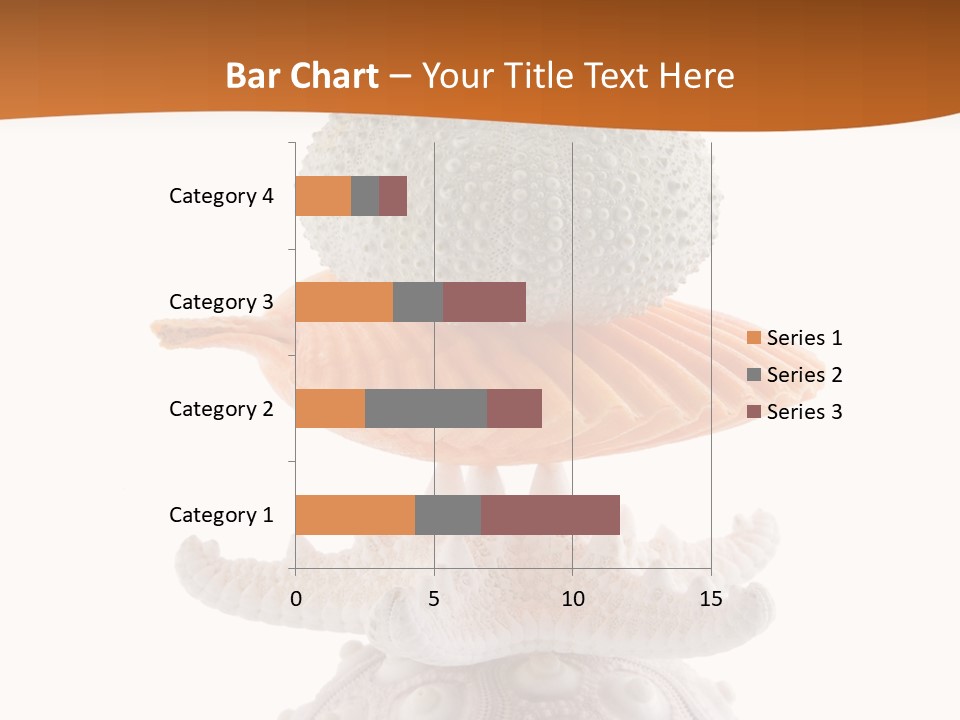 Bar Chart – Your Title Text Here

Category 4
Category 3
Category 2
Category 1

0
5
10
15

Series 1
Series 2
Series 3